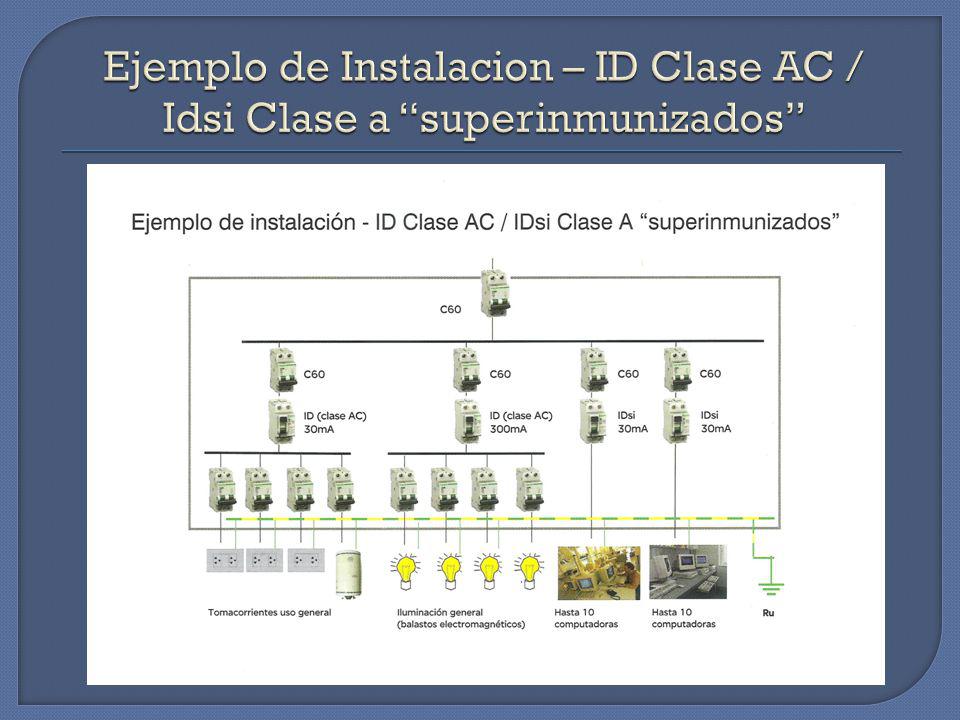 Ejemplo de Instalacion – ID Clase AC / Idsi Clase a “superinmunizados”

Ejemplo de instalación - ID Clase AC / IDsi Clase A “superinmunizados”

C60

C60

ID (clase AC) 30mA

C60

ID (clase AC) 300mA

C60

IDsi 30mA

C60

IDsi 30mA

Tomacorrientes uso general

Iluminación general (balastos electromagnéticos)

Hasta 10 computadoras

Hasta 10 computadoras

Ru